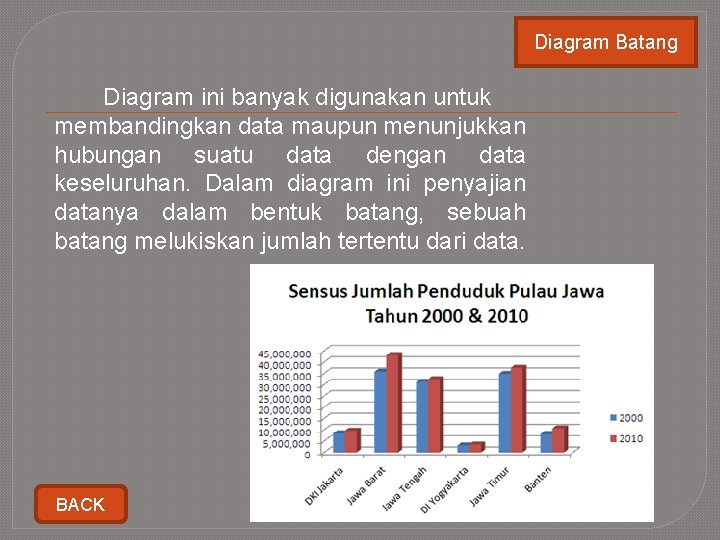 Diagram Batang

Diagram ini banyak digunakan untuk membandingkan data maupun menunjukkan hubungan suatu data dengan data keseluruhan. Dalam diagram ini penyajian datanya dalam bentuk batang, sebuah batang melukiskan jumlah tertentu dari data.

Sensus Jumlah Penduduk Pulau Jawa
Tahun 2000 & 2010

45,000,000
40,000,000
35,000,000
30,000,000
25,000,000
20,000,000
15,000,000
10,000,000
5,000,000
0

DKI Jakarta
Jawa Barat
Jawa Tengah
DI Yogyakarta
Jawa Timur
Banten

2000
2010

BACK